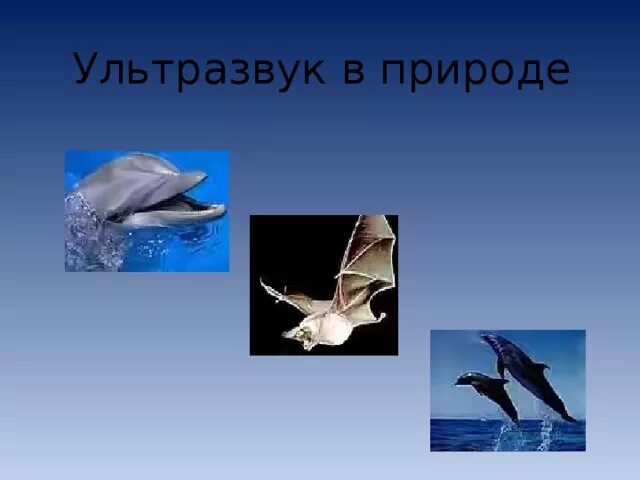 Ультразвук в природе